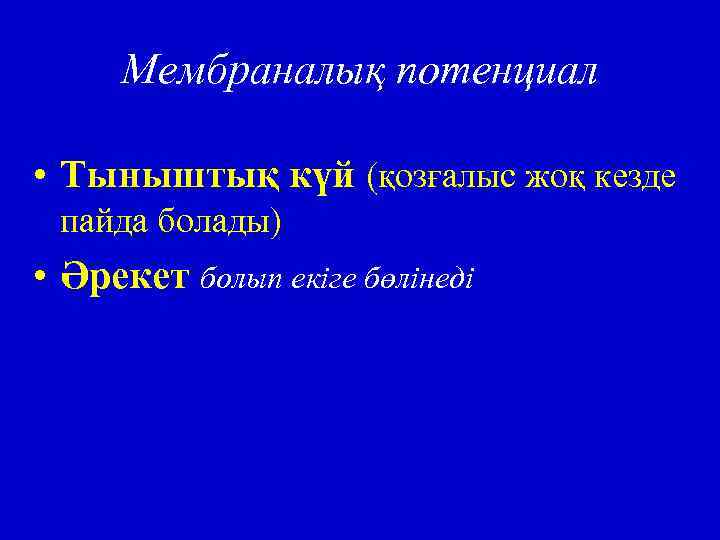 Мембраналық потенциал

• Тыныштық күй (қозғалыс жоқ кезде пайда болады)
• Әрекет болып екіге бөлінеді